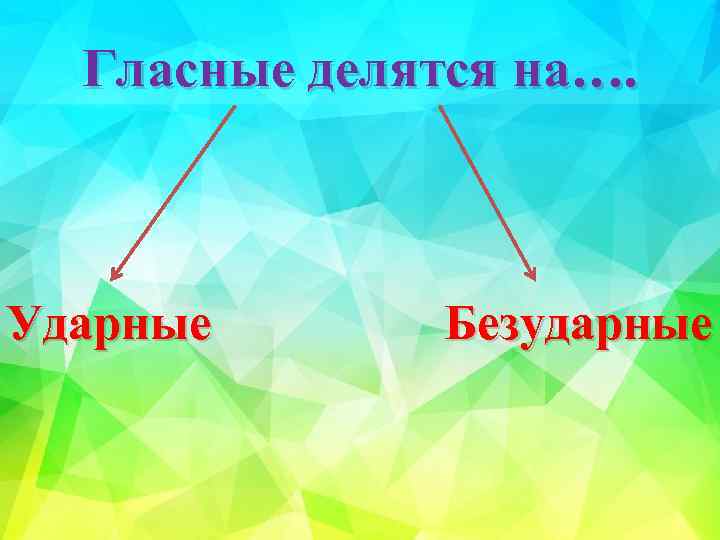 Гласные делятся на….

Ударные

Безударные